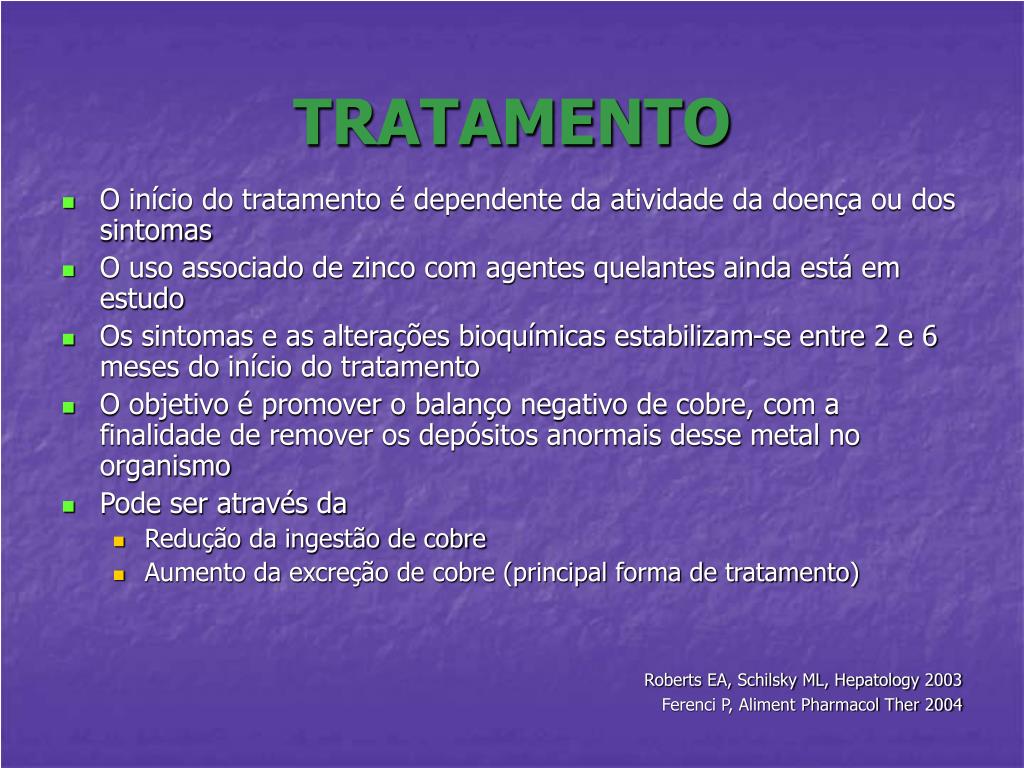 TRATAMENTO

- O início do tratamento é dependente da atividade da doença ou dos sintomas
- O uso associado de zinco com agentes quelantes ainda está em estudo
- Os sintomas e as alterações bioquímicas estabilizam-se entre 2 e 6 meses do início do tratamento
- O objetivo é promover o balanço negativo de cobre, com a finalidade de remover os depósitos anormais desse metal no organismo
- Pode ser através da
  - Redução da ingestão de cobre
  - Aumento da excreção de cobre (principal forma de tratamento)

Roberts EA, Schilsky ML, Hepatology 2003
Ferenci P, Aliment Pharmacol Ther 2004